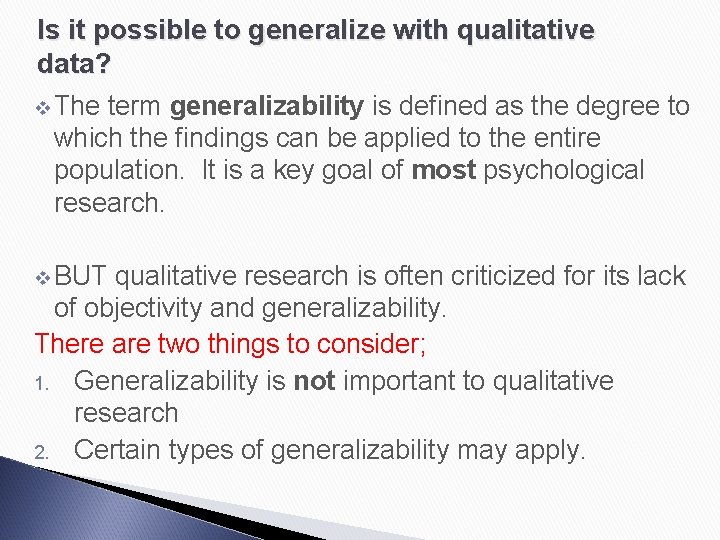 Is it possible to generalize with qualitative data?

❖ The term generalizability is defined as the degree to which the findings can be applied to the entire population. It is a key goal of most psychological research.

❖ BUT qualitative research is often criticized for its lack of objectivity and generalizability.

There are two things to consider;

1. Generalizability is not important to qualitative research
2. Certain types of generalizability may apply.